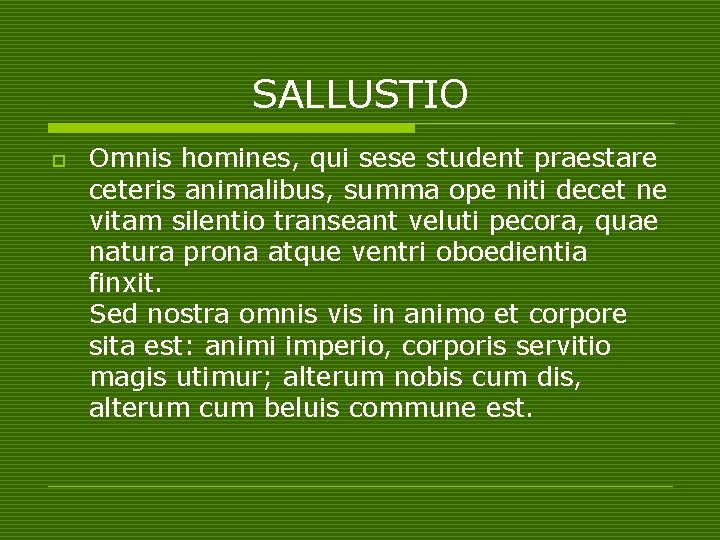 SALLUSTIO

Omnis homines, qui sese student praestare ceteris animalibus, summa ope niti decet ne vitam silentio transeant veluti pecora, quae natura prona atque ventri oboedientia finxit.
Sed nostra omnis vis in animo et corpore sita est: animi imperio, corporis servitio magis utimur; alterum nobis cum dis, alterum cum beluis commune est.